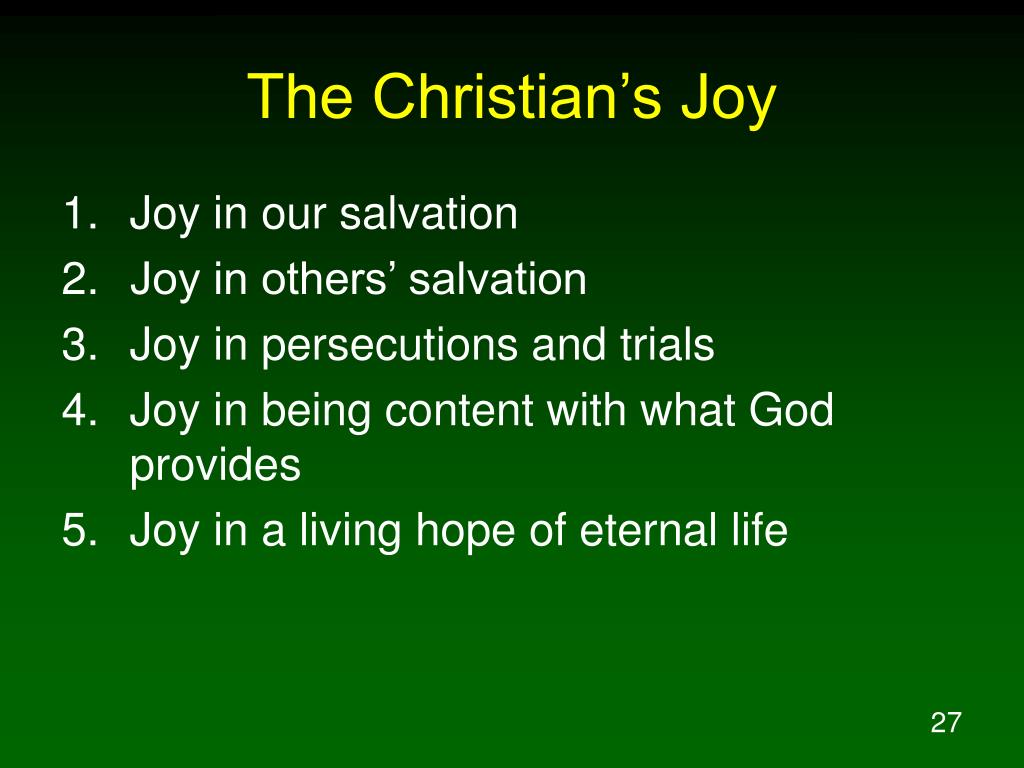 The Christian’s Joy

1. Joy in our salvation
2. Joy in others’ salvation
3. Joy in persecutions and trials
4. Joy in being content with what God provides
5. Joy in a living hope of eternal life

27